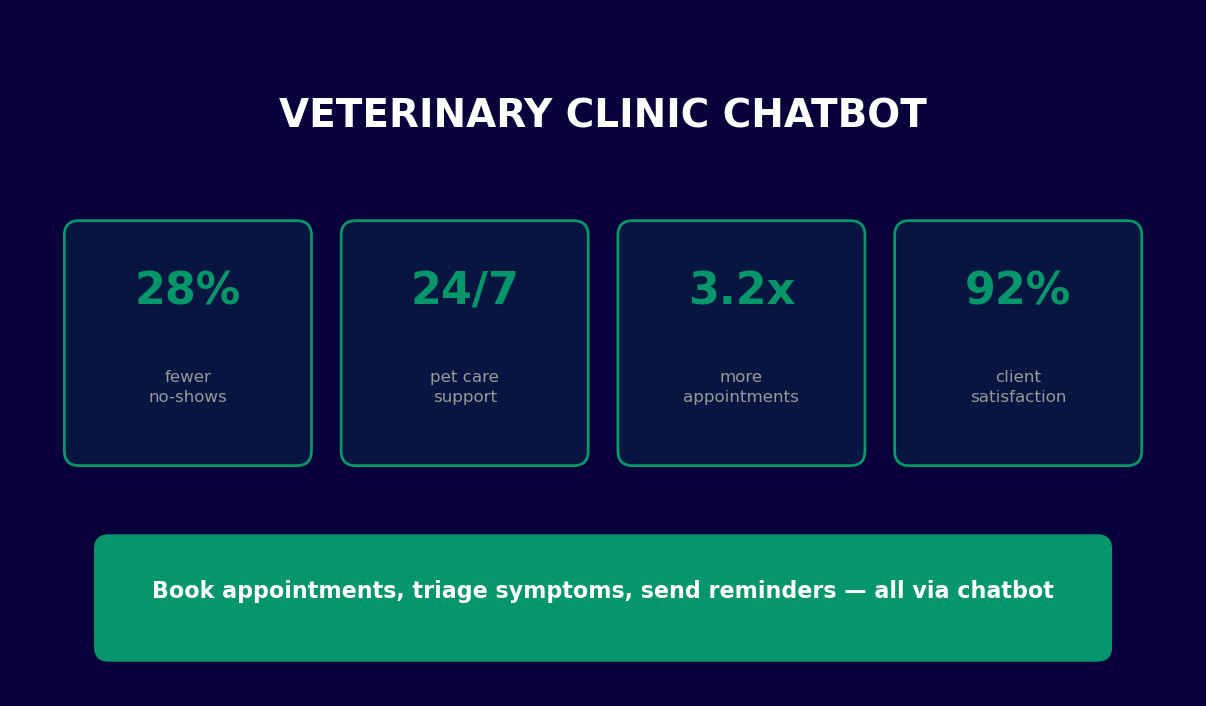 VETERINARY CLINIC CHATBOT

28%
fewer no-shows

24/7
pet care support

3.2x
more appointments

92%
client satisfaction

Book appointments, triage symptoms, send reminders — all via chatbot